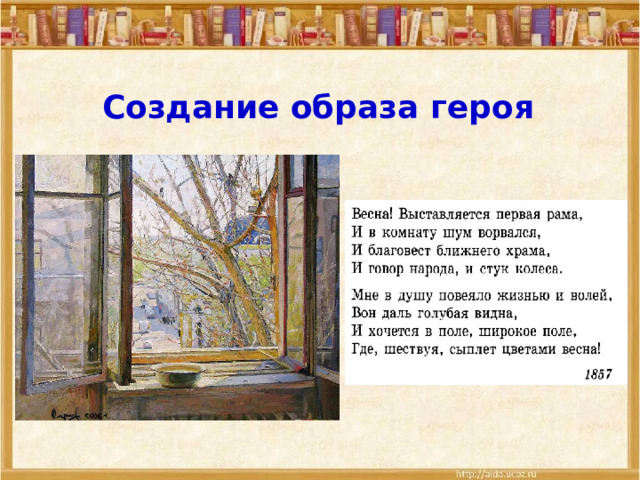 Создание образа героя

Весна! Выставляется первая рама,
И в комнату шум ворвался,
И благовест ближнего храма,
И говор народа, и стук колеса.

Мне в душу повеяло жизнью и волей,
Вон даль голубая видна,
И хочется в поле, широкое поле,
Где, шествуя, сыплет цветами весна!

1857

http://aida.ucoz.ru